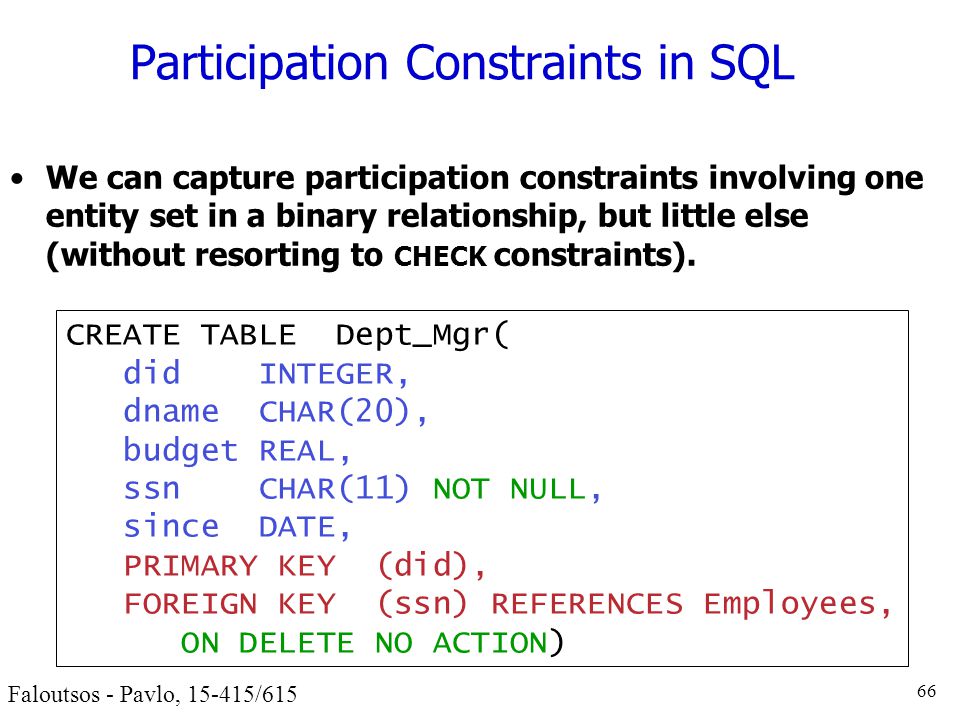 Participation Constraints in SQL

• We can capture participation constraints involving one entity set in a binary relationship, but little else (without resorting to CHECK constraints).

CREATE TABLE Dept_Mgr(
did INTEGER,
dname CHAR(20),
budget REAL,
ssn CHAR(11) NOT NULL,
since DATE,
PRIMARY KEY (did),
FOREIGN KEY (ssn) REFERENCES Employees,
ON DELETE NO ACTION)

Faloutsos - Pavlo, 15-415/615

66